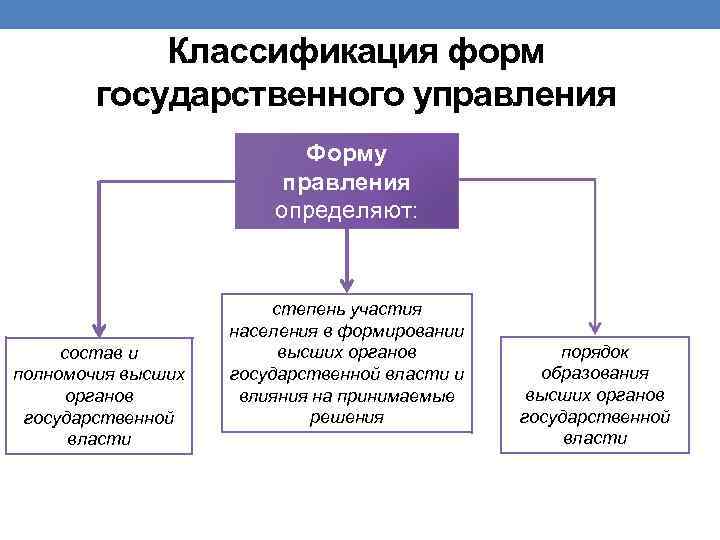 Классификация форм государственного управления

Форму правления определяют:

состав и полномочия высших органов государственной власти

степень участия населения в формировании высших органов государственной власти и влияния на принимаемые решения

порядок образования высших органов государственной власти